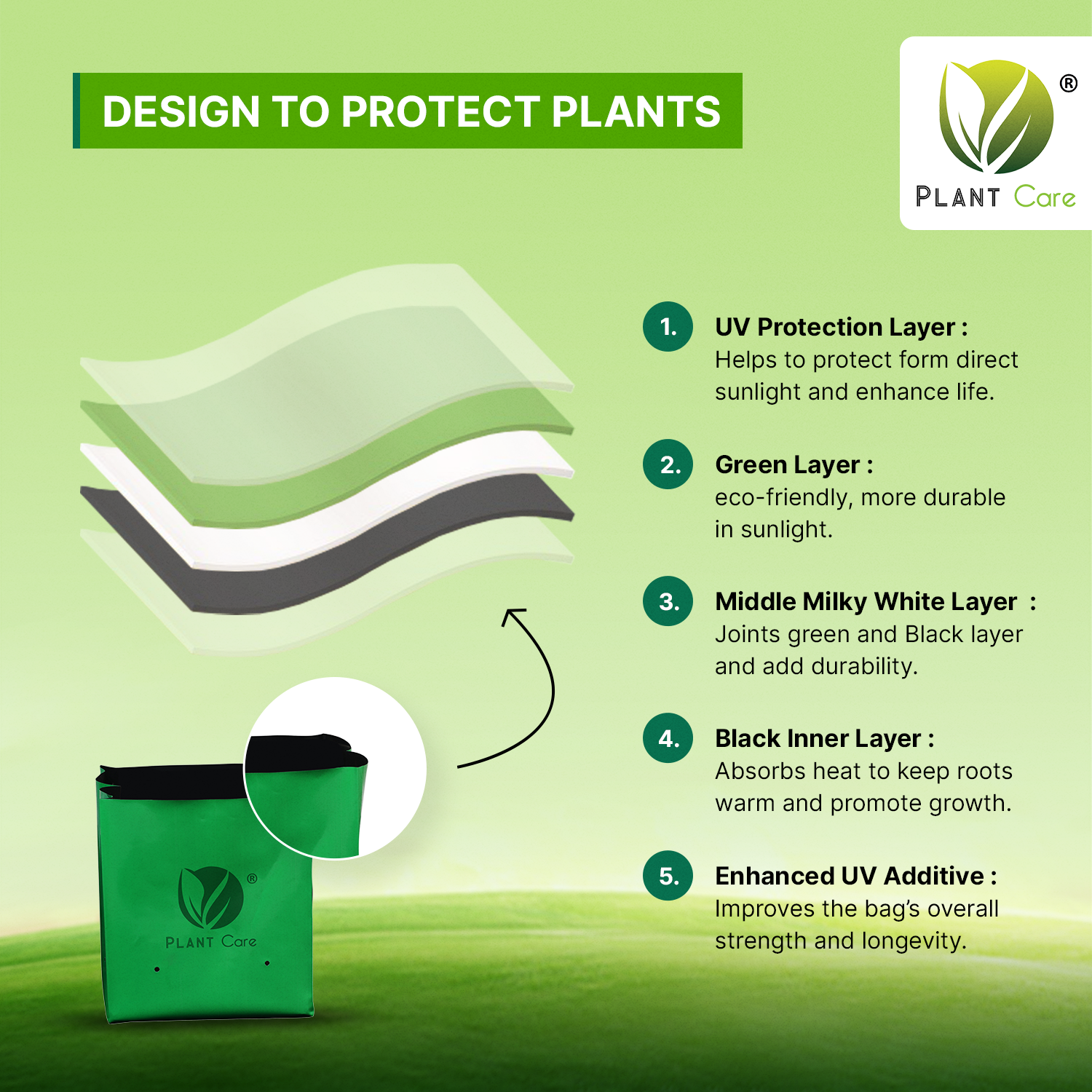 DESIGN TO PROTECT PLANTS

®
PLANT Care

1. UV Protection Layer :
Helps to protect form direct sunlight and enhance life.

2. Green Layer :
eco-friendly, more durable in sunlight.

3. Middle Milky White Layer :
Joints green and Black layer and add durability.

4. Black Inner Layer :
Absorbs heat to keep roots warm and promote growth.

5. Enhanced UV Additive :
Improves the bag's overall strength and longevity.

®
PLANT Care